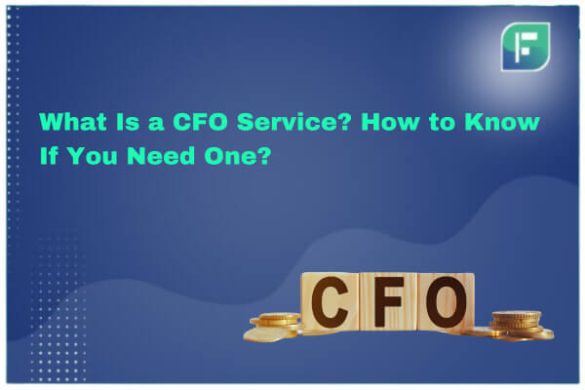 F

What Is a CFO Service? How to Know If You Need One?

CFO